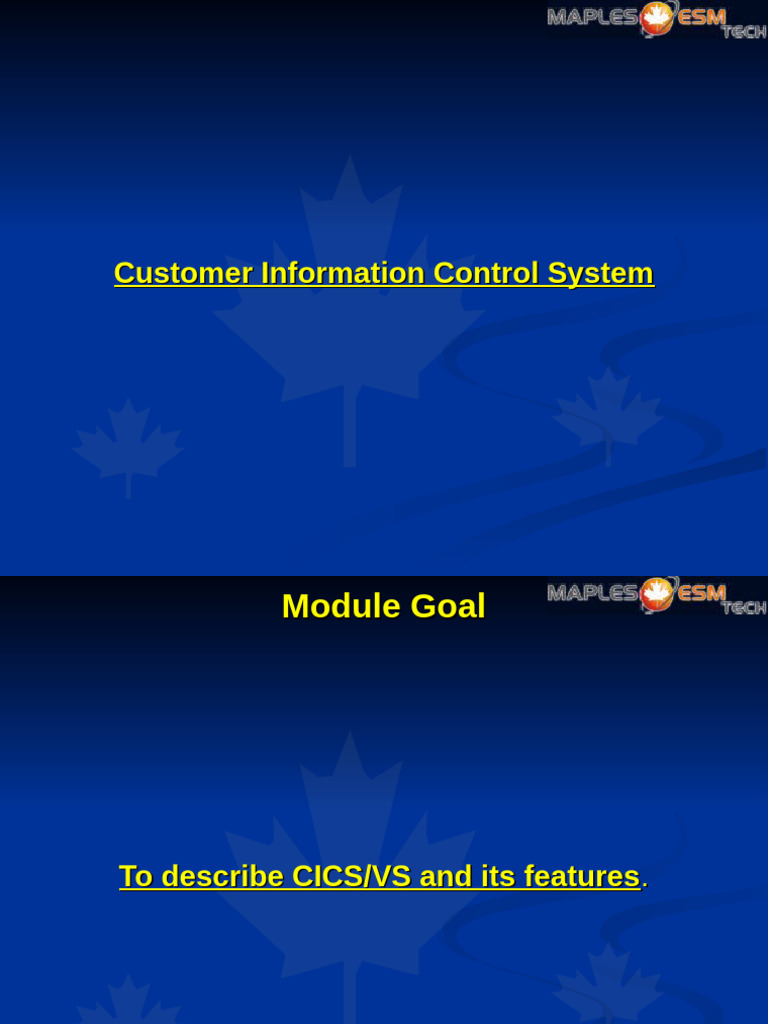 MAPLES ESM TECH

Customer Information Control System

Module Goal

MAPLES ESM TECH

To describe CICS/VS and its features.